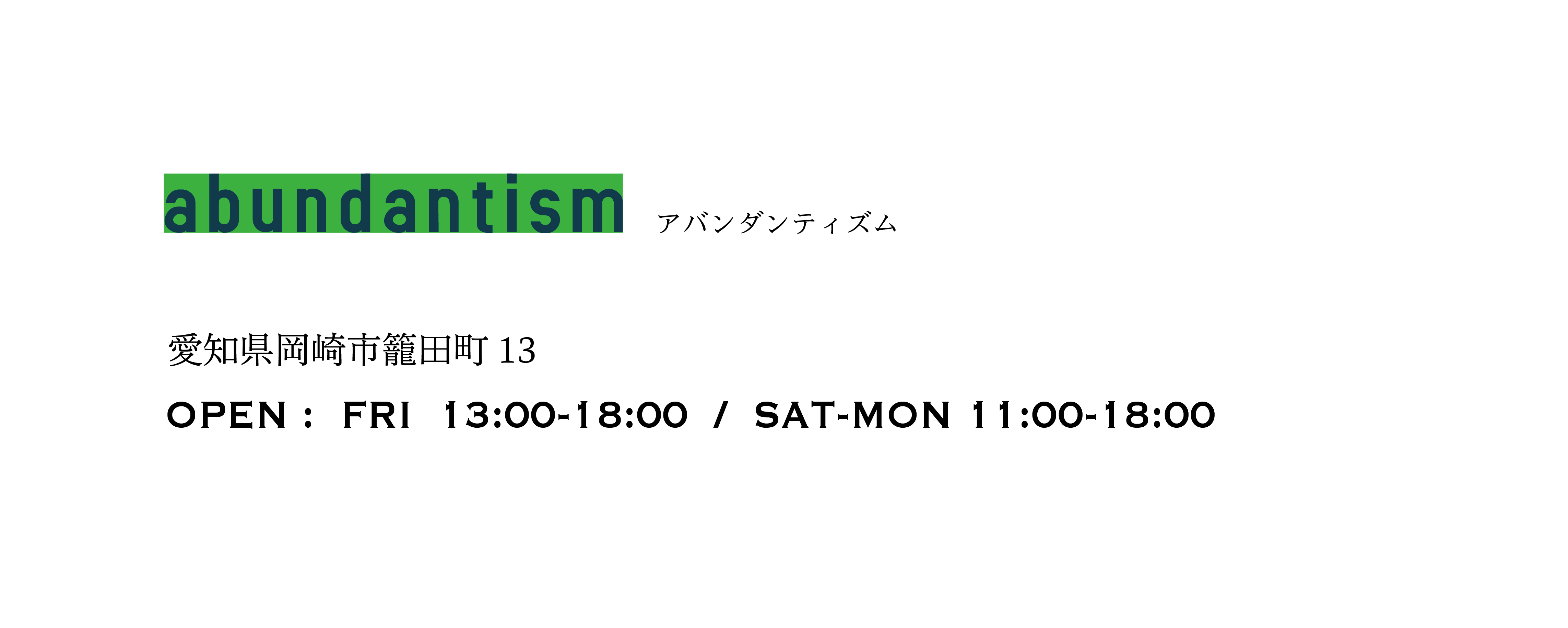 abundantism アバンダンティズム

愛知県岡崎市籠田町 13

OPEN : FRI 13:00-18:00 / SAT-MON 11:00-18:00